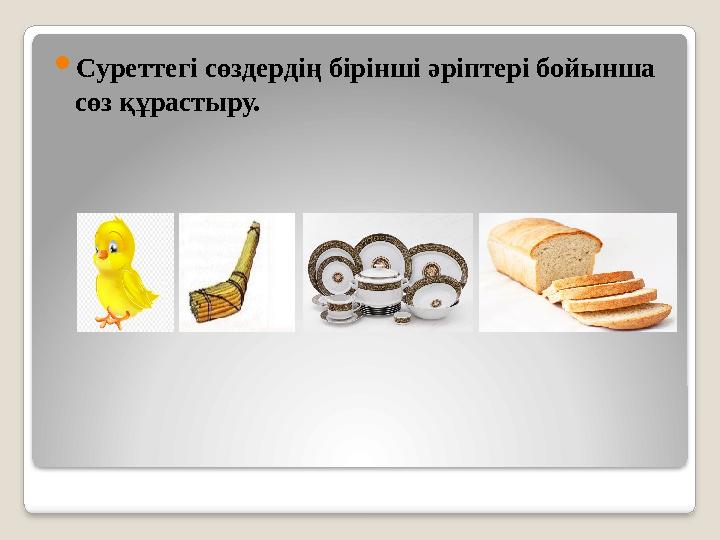 Суреттегі сөздердің бірінші әріптері бойынша сөз құрастыру.